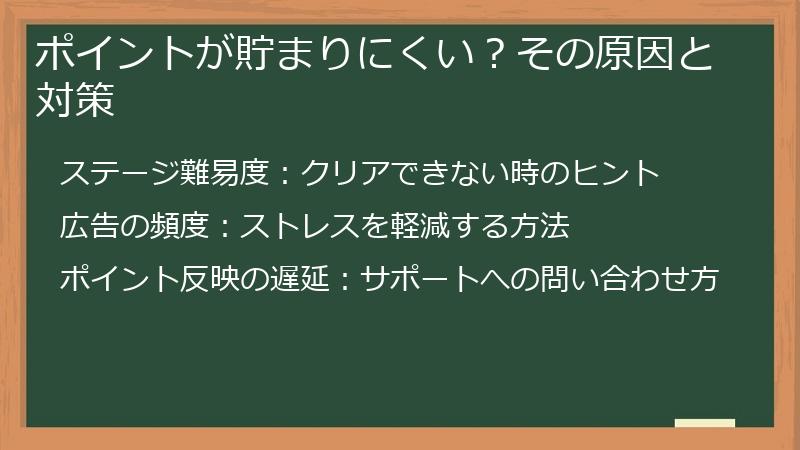 ポイントが貯まりにくい？その原因と対策

ステージ難易度：クリアできない時のヒント

広告の頻度：ストレスを軽減する方法

ポイント反映の遅延：サポートへの問い合わせ方